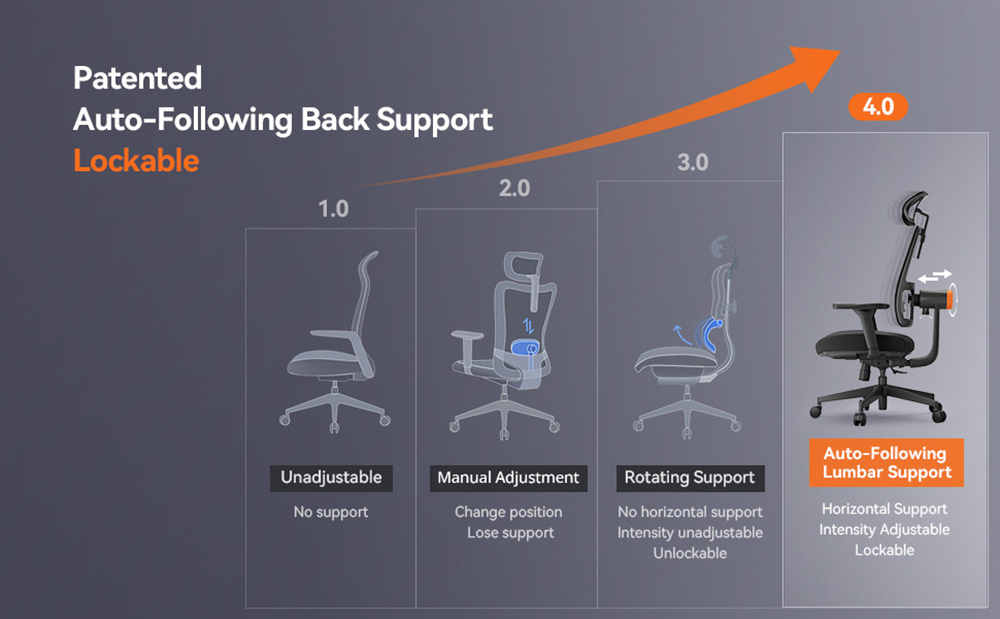 Patented
Auto-Following Back Support
Lockable

1.0

Unadjustable

No support

2.0

Manual Adjustment

Change position
Lose support

3.0

Rotating Support

No horizontal support
Intensity unadjustable
Unlockable

4.0

Auto-Following
Lumbar Support

Horizontal Support
Intensity Adjustable
Lockable